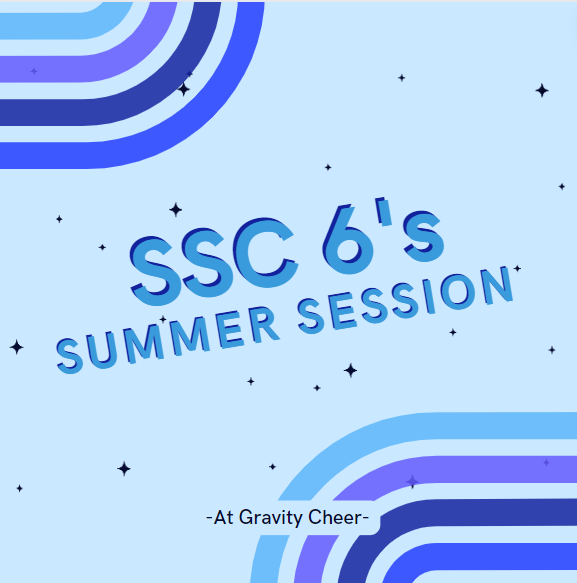 SSC 6's
SUMMER SESSION

-At Gravity Cheer-